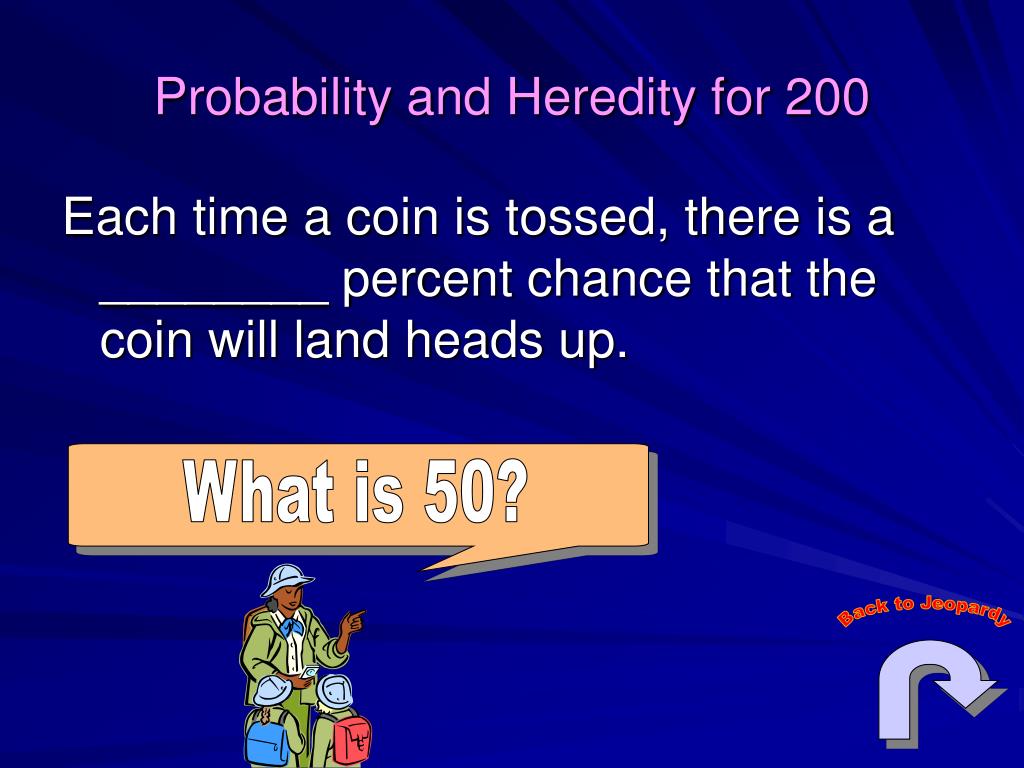 Probability and Heredity for 200

Each time a coin is tossed, there is a ________ percent chance that the coin will land heads up.

What is 50?

Back to Jeopardy